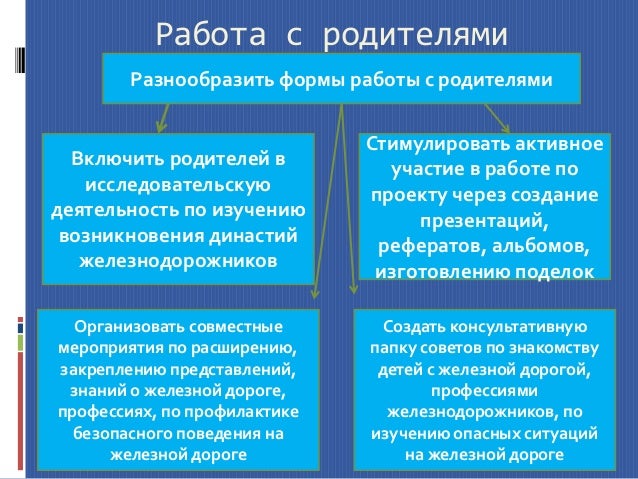 Работа с родителями

Разнообразить формы работы с родителями

Включить родителей в исследовательскую деятельность по изучению возникновения династий железнодорожников

Стимулировать активное участие в работе по проекту через создание презентаций, рефератов, альбомов, изготовлению поделок

Организовать совместные мероприятия по расширению, закреплению представлений, знаний о железной дороге, профессиях, по профилактике безопасного поведения на железной дороге

Создать консультативную папку советов по знакомству детей с железной дорогой, профессиями железнодорожников, по изучению опасных ситуаций на железной дороге